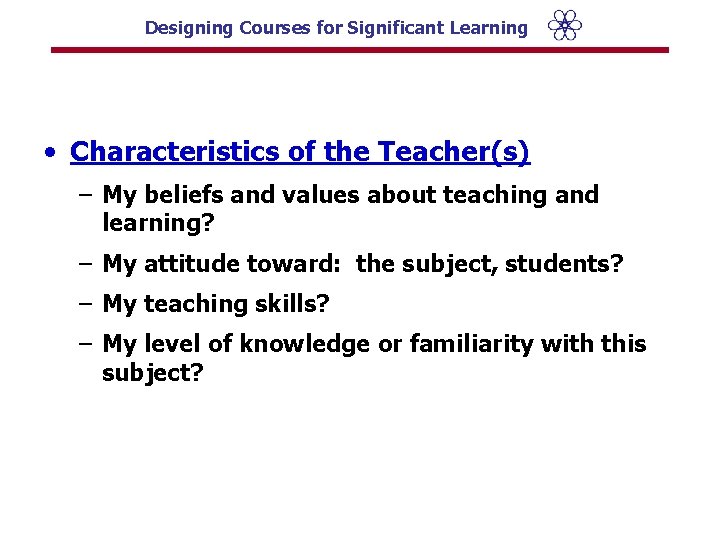 Designing Courses for Significant Learning

• Characteristics of the Teacher(s)

– My beliefs and values about teaching and learning?

– My attitude toward: the subject, students?

– My teaching skills?

– My level of knowledge or familiarity with this subject?